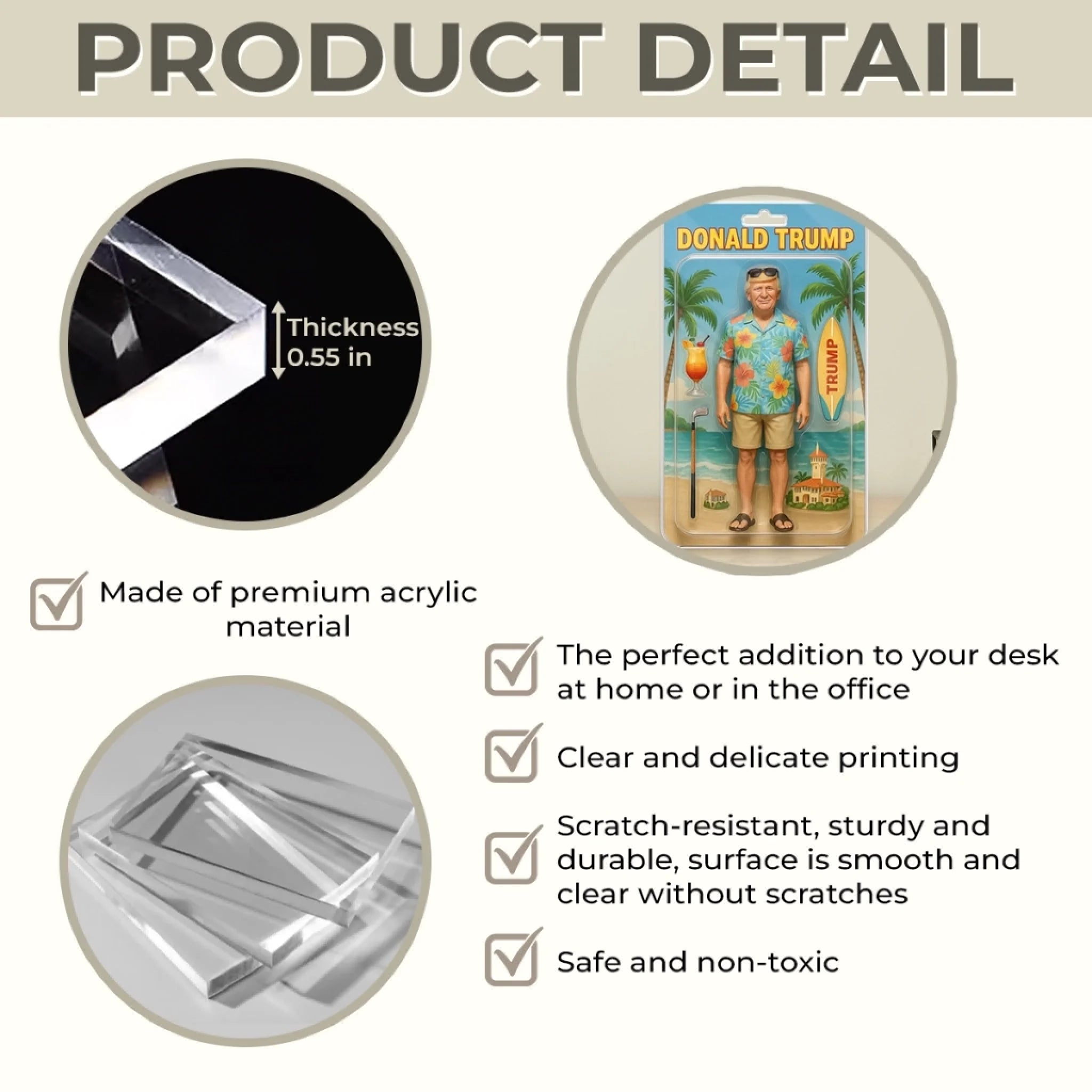 PRODUCT DETAIL

Thickness 0.55 in

DONALD TRUMP

TRUMP

Made of premium acrylic material

The perfect addition to your desk at home or in the office

Clear and delicate printing

Scratch-resistant, sturdy and durable, surface is smooth and clear without scratches

Safe and non-toxic